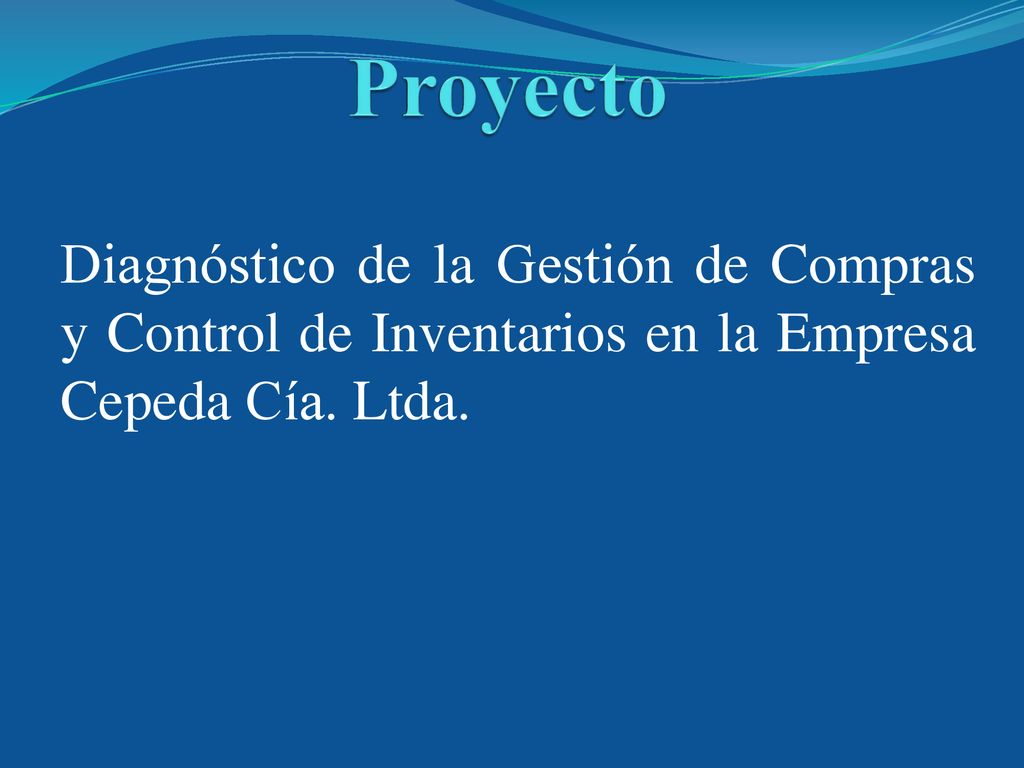 Proyecto

Diagnóstico de la Gestión de Compras y Control de Inventarios en la Empresa Cepeda Cía. Ltda.